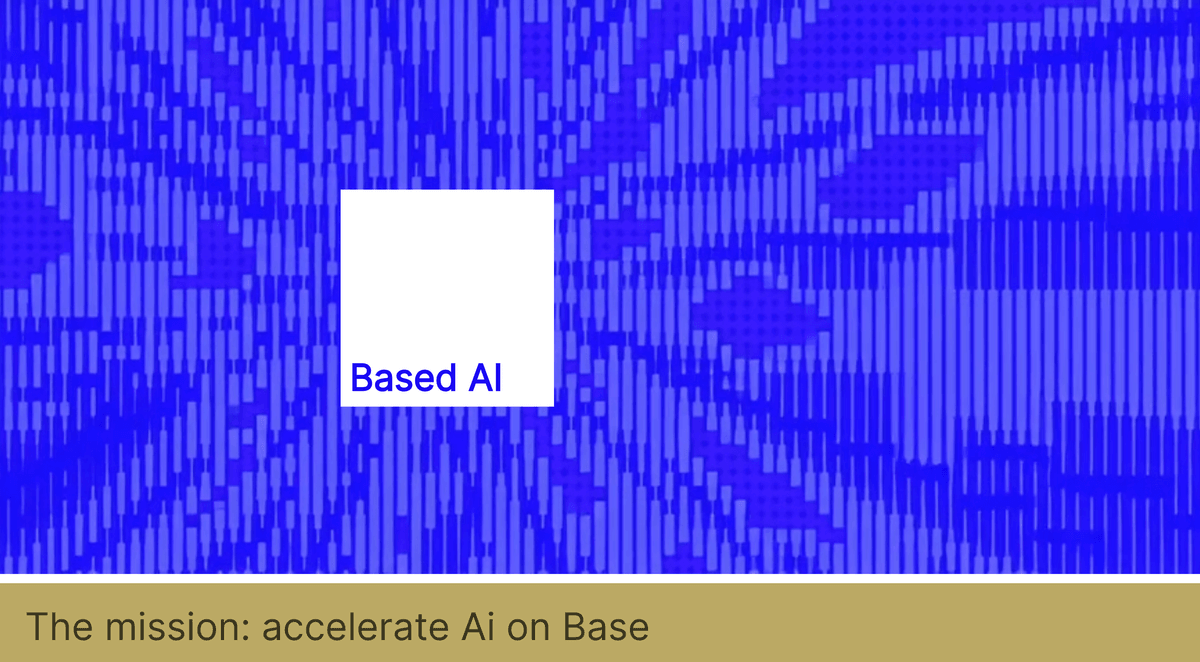 Based AI

The mission: accelerate Ai on Base